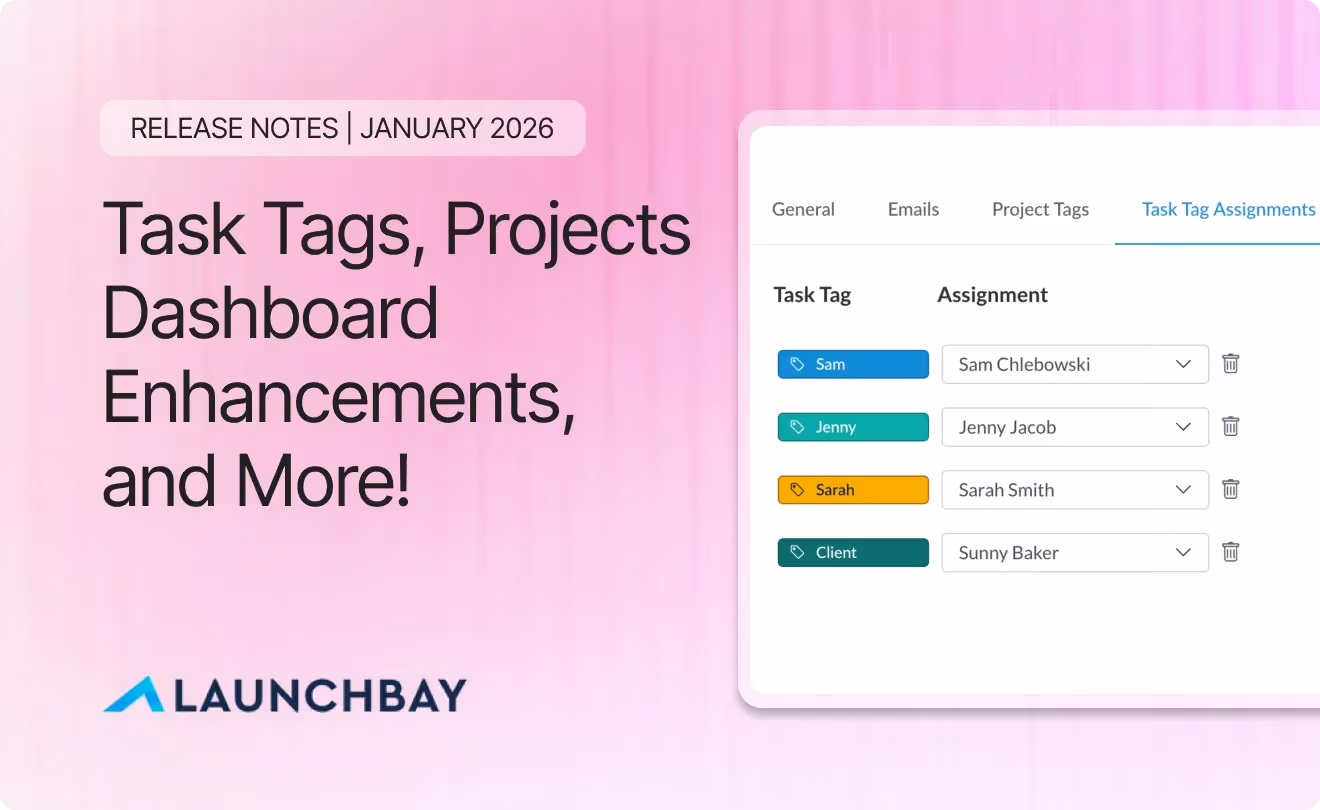 RELEASE NOTES | JANUARY 2026

Task Tags, Projects Dashboard Enhancements, and More!

LAUNCHBAY

General Emails Project Tags Task Tag Assignments

| Task Tag | Assignment |
|---|---|
| Sam | Sam Chlebowski |
| Jenny | Jenny Jacob |
| Sarah | Sarah Smith |
| Client | Sunny Baker |